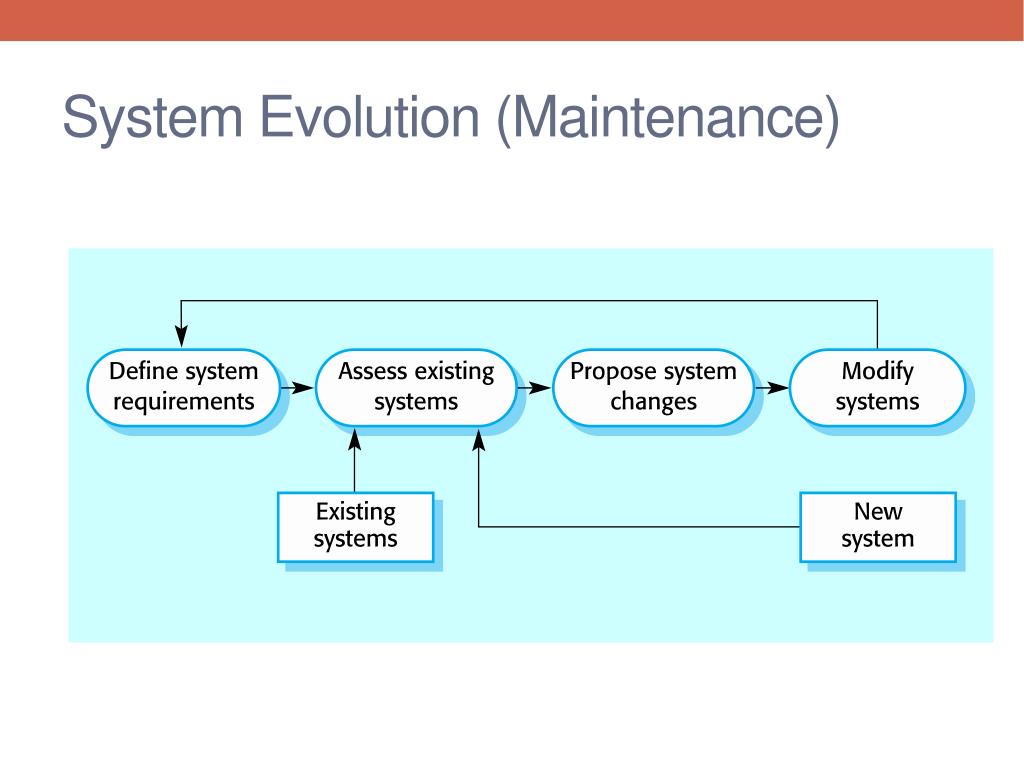 System Evolution (Maintenance)

Define system requirements

Assess existing systems

Propose system changes

Modify systems

Existing systems

New system